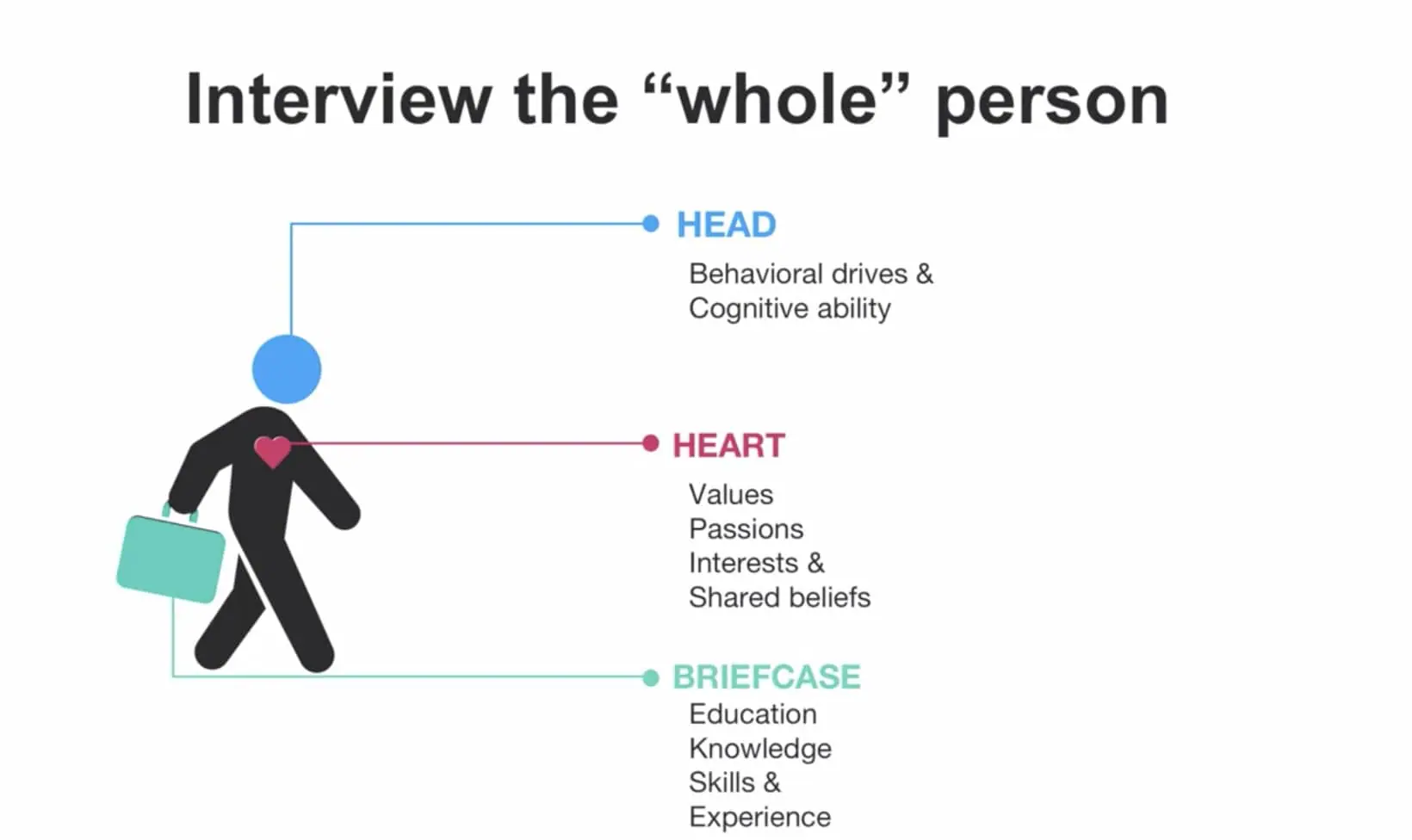 Interview the “whole” person

HEAD
Behavioral drives &
Cognitive ability

HEART
Values
Passions
Interests &
Shared beliefs

BRIEFCASE
Education
Knowledge
Skills &
Experience